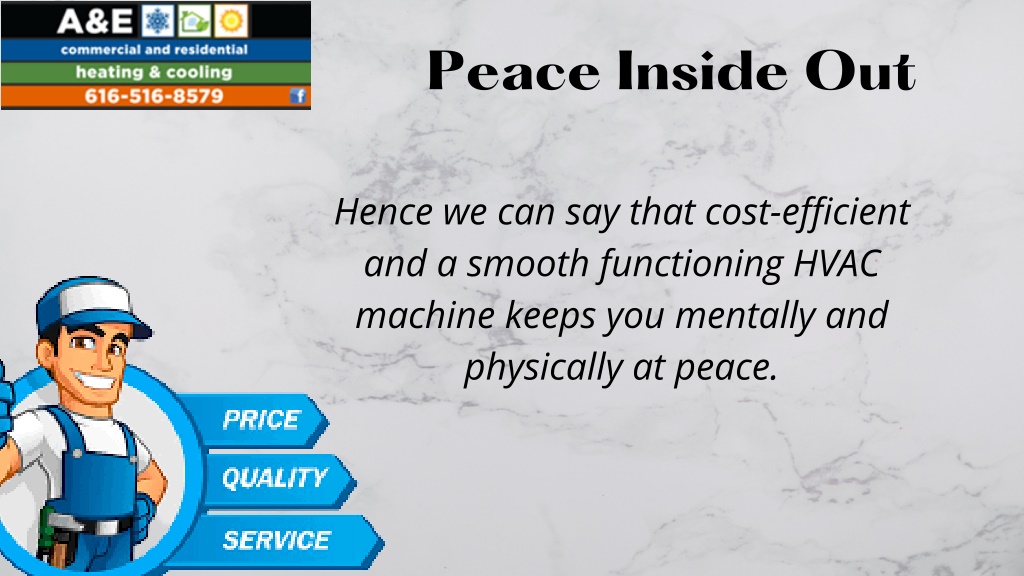 A&E
commercial and residential
heating & cooling
616-516-8579

Peace Inside Out

Hence we can say that cost-efficient and a smooth functioning HVAC machine keeps you mentally and physically at peace.

PRICE
QUALITY
SERVICE